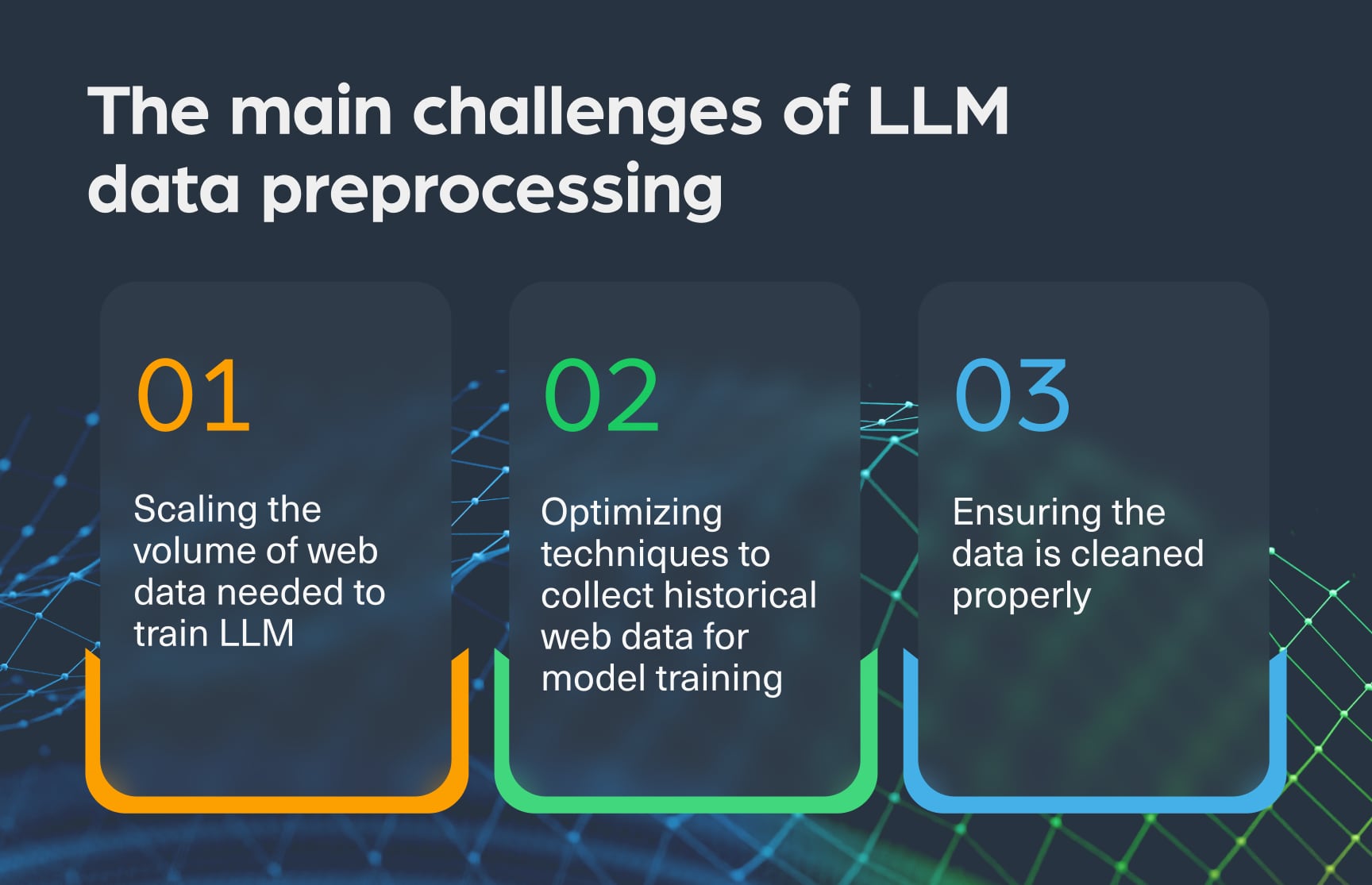 The main challenges of LLM data preprocessing

01

Scaling the volume of web data needed to train LLM

02

Optimizing techniques to collect historical web data for model training

03

Ensuring the data is cleaned properly